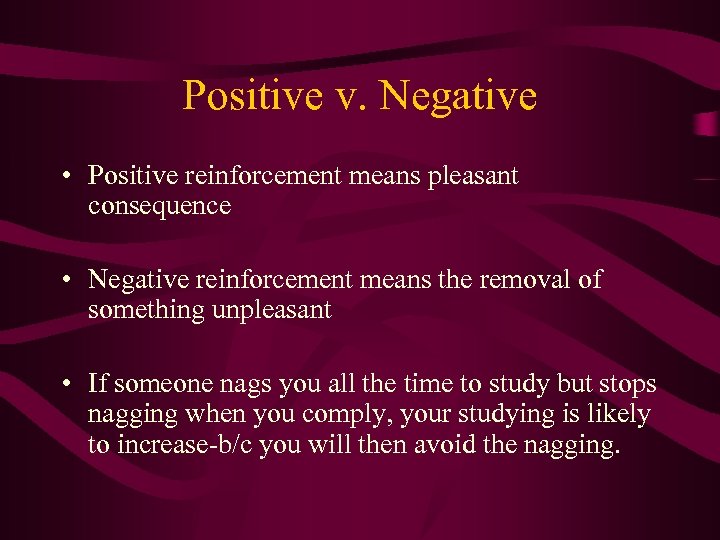 Positive v. Negative

• Positive reinforcement means pleasant consequence

• Negative reinforcement means the removal of something unpleasant

• If someone nags you all the time to study but stops nagging when you comply, your studying is likely to increase-b/c you will then avoid the nagging.